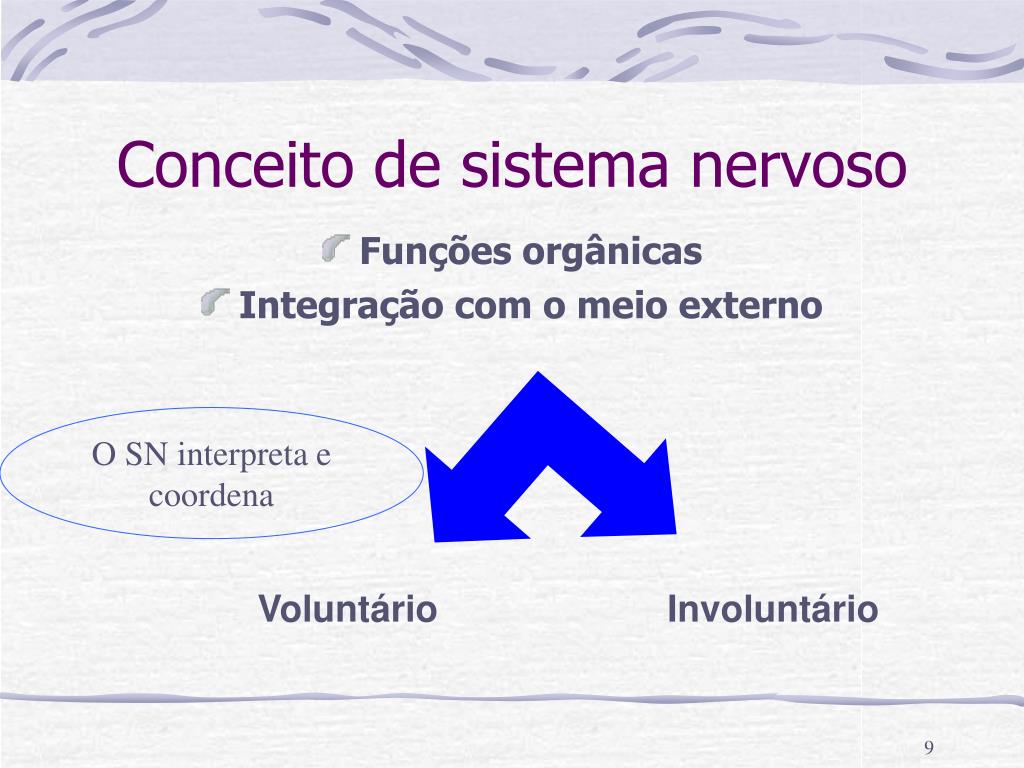 Conceito de sistema nervoso

Funções orgânicas

Integração com o meio externo

O SN interpreta e coordena

Voluntário

Involuntário

9